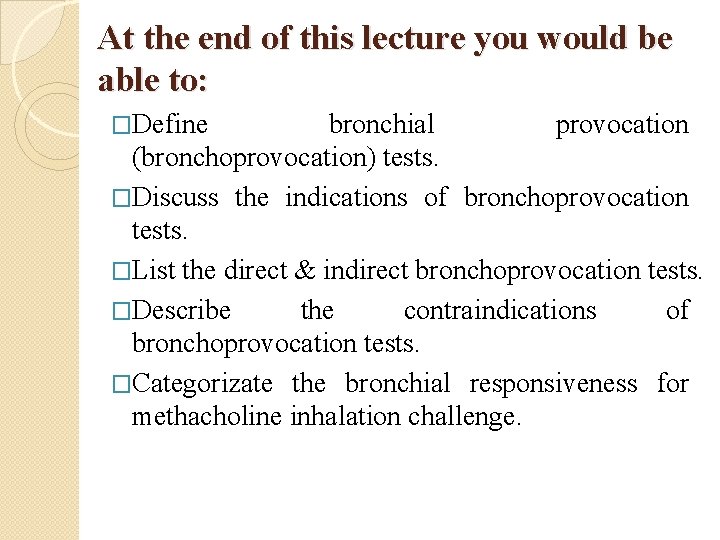 At the end of this lecture you would be able to:

□Define bronchial provocation (bronchoprovocation) tests.

□Discuss the indications of bronchoprovocation tests.

□List the direct & indirect bronchoprovocation tests.

□Describe the contraindications of bronchoprovocation tests.

□Categorizate the bronchial responsiveness for methacholine inhalation challenge.